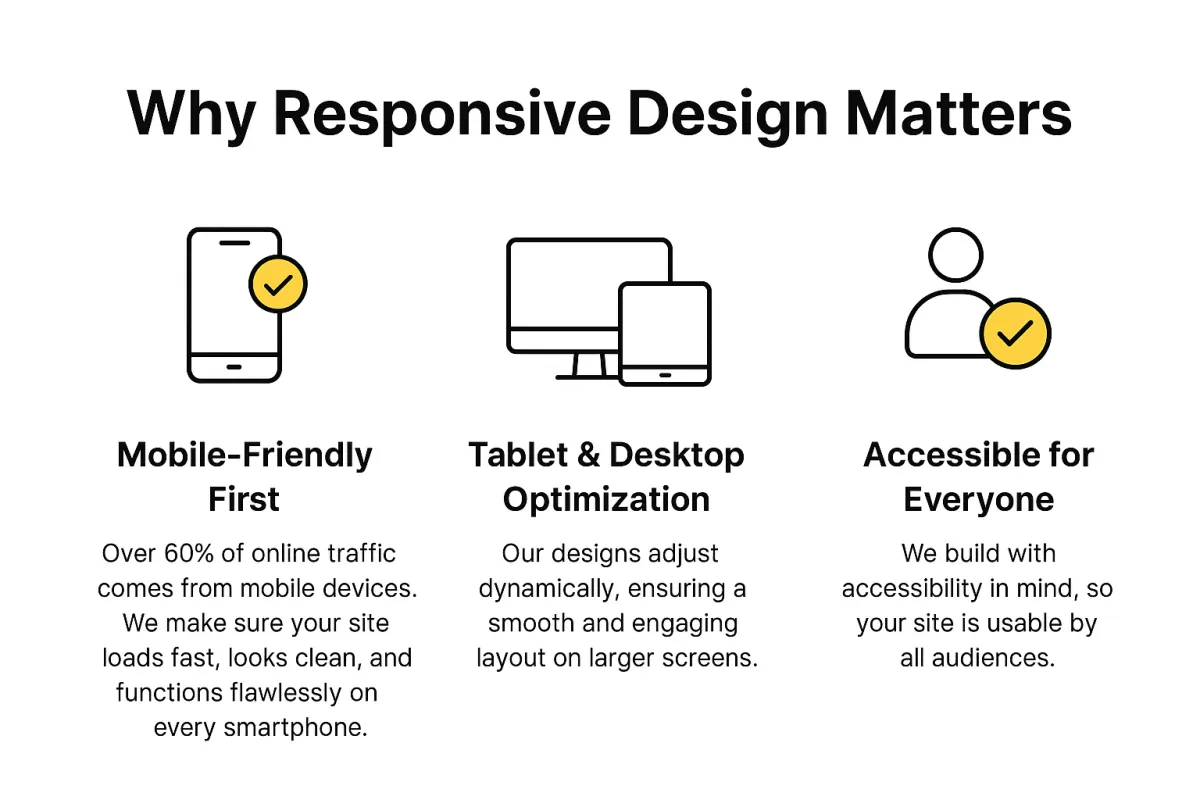 Why Responsive Design Matters

Mobile-Friendly First

Over 60% of online traffic comes from mobile devices. We make sure your site loads fast, looks clean, and functions flawlessly on every smartphone.

Tablet & Desktop Optimization

Our designs adjust dynamically, ensuring a smooth and engaging layout on larger screens.

Accessible for Everyone

We build with accessibility in mind, so your site is usable by all audiences.